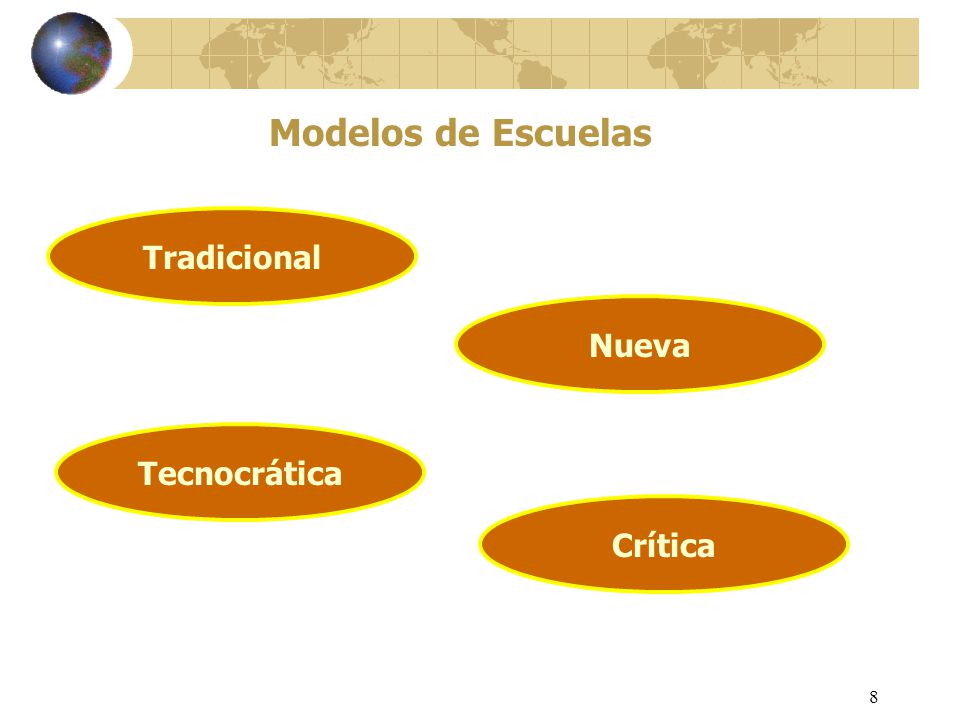 Modelos de Escuelas

Tradicional

Nueva

Tecnocrática

Crítica

8